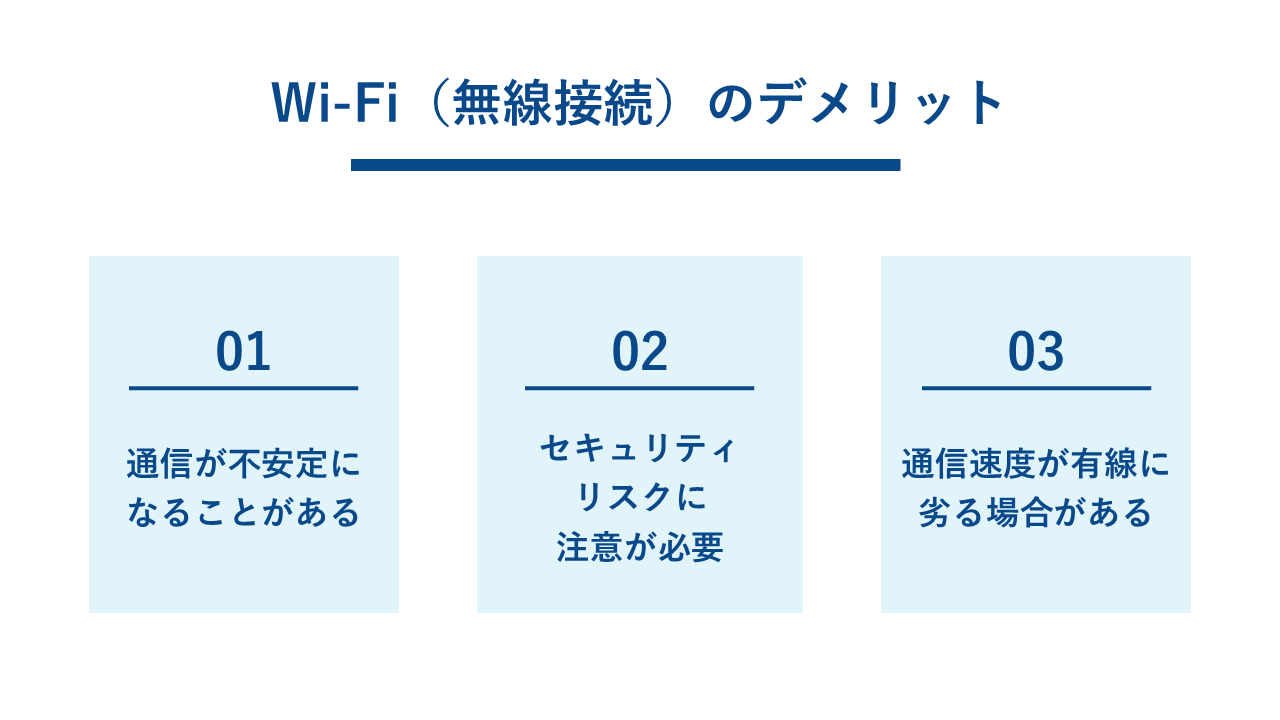 Wi-Fi（無線接続）のデメリット

01

通信が不安定になることがある

02

セキュリティリスクに注意が必要

03

通信速度が有線に劣る場合がある